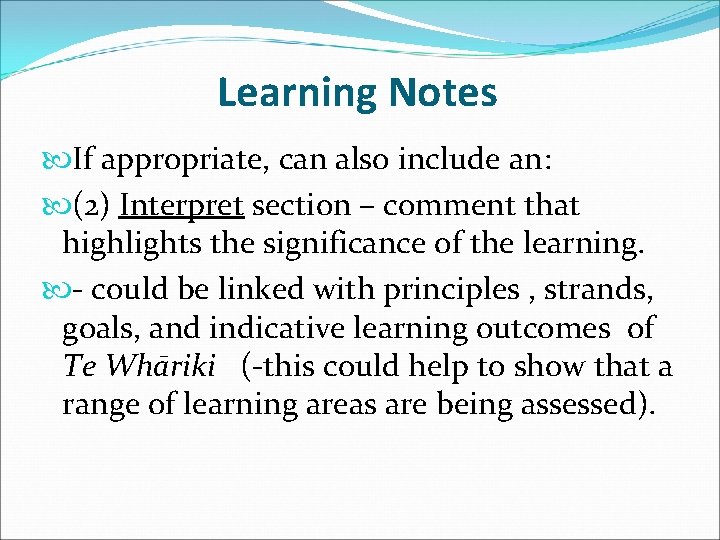 Learning Notes

If appropriate, can also include an:

(2) Interpret section – comment that highlights the significance of the learning.

- could be linked with principles , strands, goals, and indicative learning outcomes of Te Whāriki (-this could help to show that a range of learning areas are being assessed).